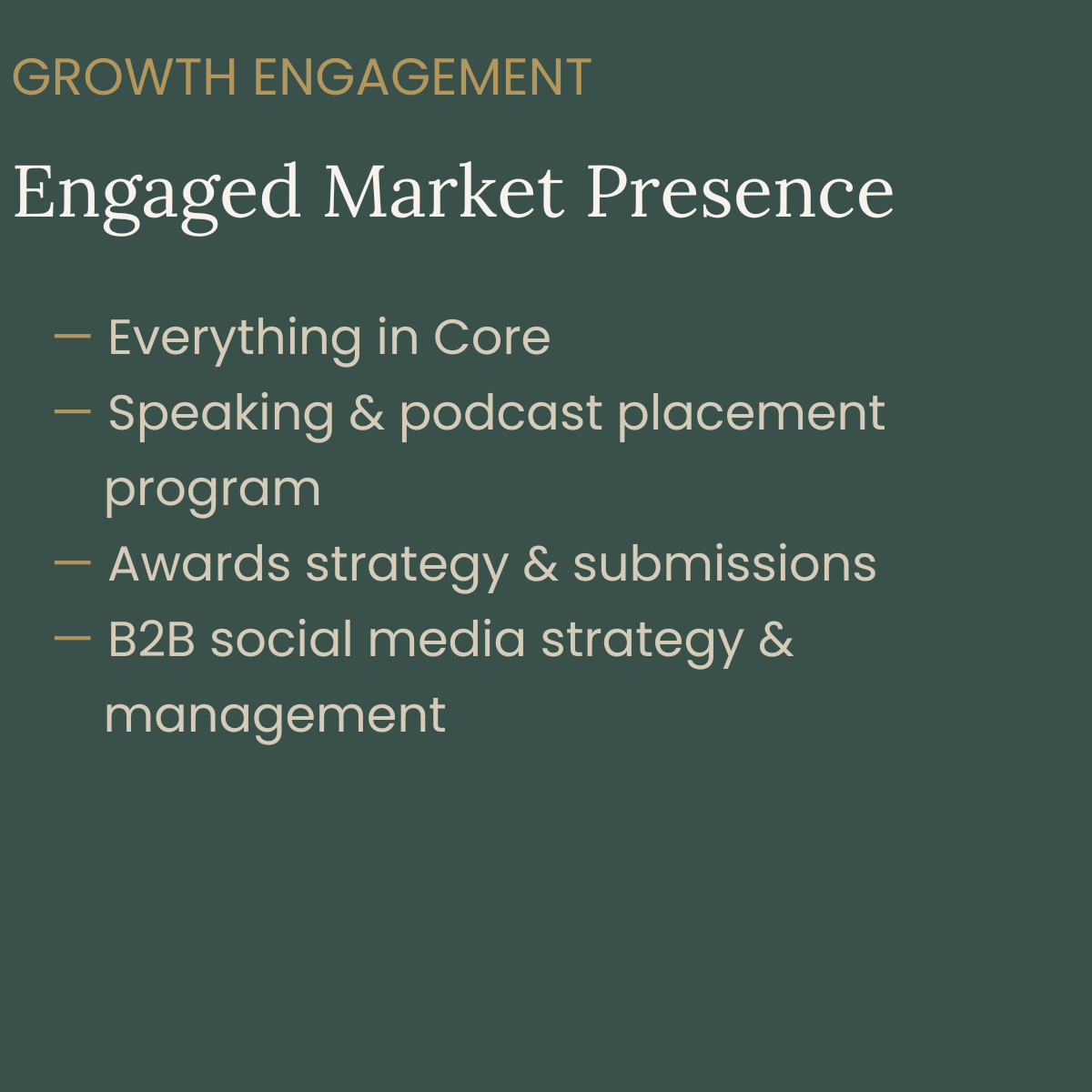 GROWTH ENGAGEMENT

Engaged Market Presence

— Everything in Core
— Speaking & podcast placement program
— Awards strategy & submissions
— B2B social media strategy & management